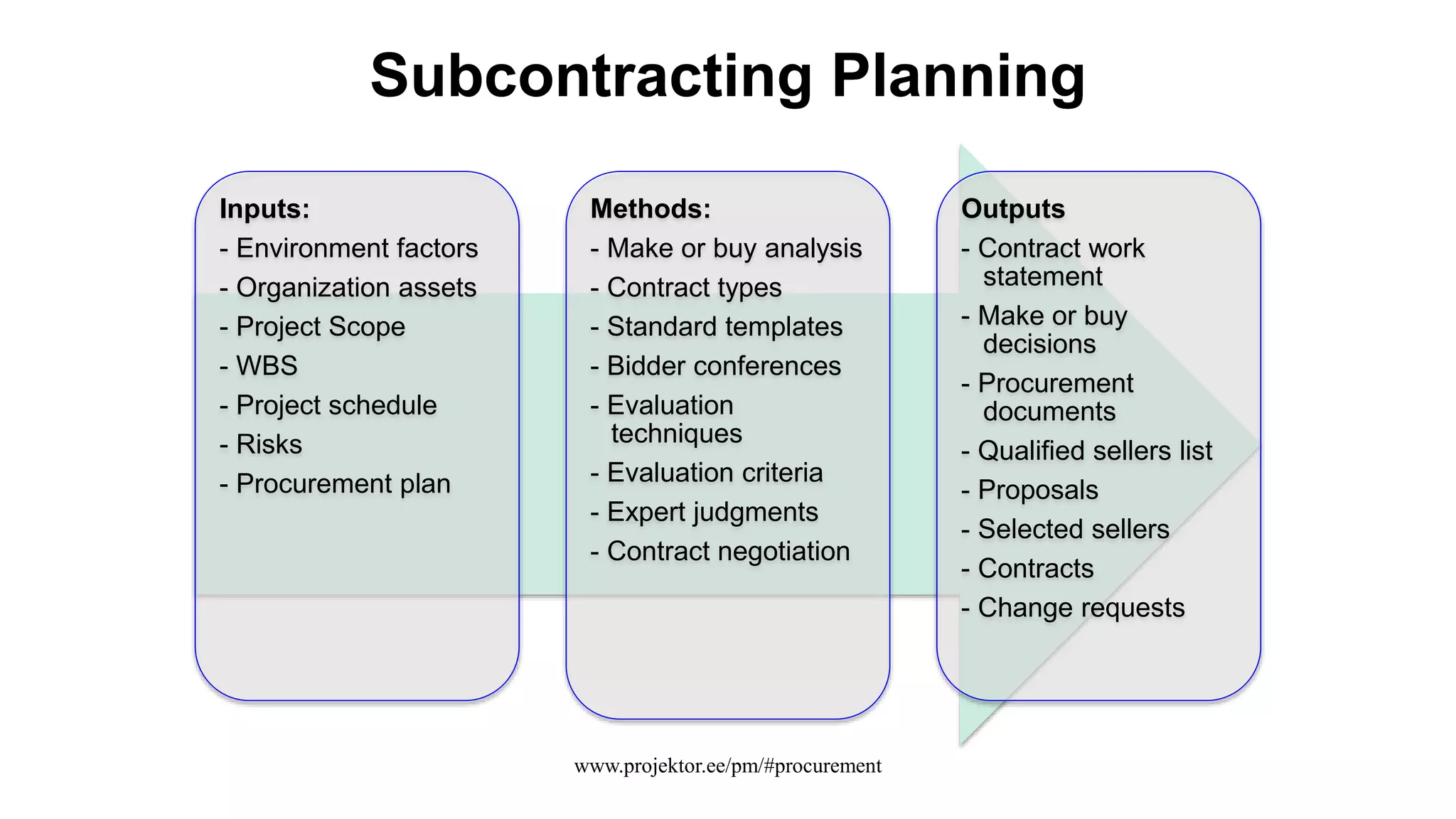 Subcontracting Planning

Inputs:
- Environment factors
- Organization assets
- Project Scope
- WBS
- Project schedule
- Risks
- Procurement plan

Methods:
- Make or buy analysis
- Contract types
- Standard templates
- Bidder conferences
- Evaluation techniques
- Evaluation criteria
- Expert judgments
- Contract negotiation

Outputs
- Contract work statement
- Make or buy decisions
- Procurement documents
- Qualified sellers list
- Proposals
- Selected sellers
- Contracts
- Change requests

www.projektor.ee/pm/#procurement